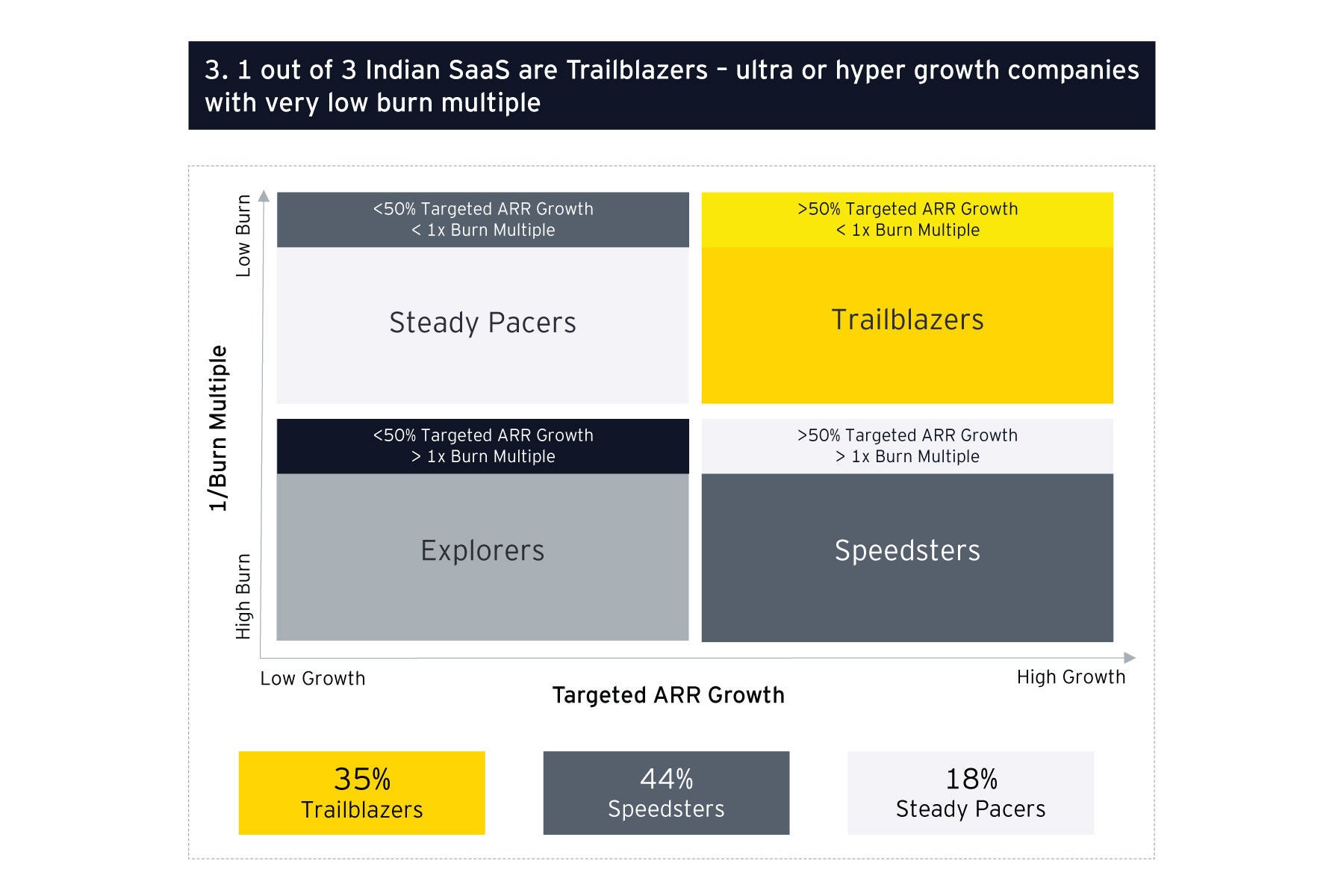 3. 1 out of 3 Indian SaaS are Trailblazers – ultra or hyper growth companies with very low burn multiple

Low Burn

1/Burn Multiple

High Burn

<50% Targeted ARR Growth
< 1x Burn Multiple

Steady Pacers

>50% Targeted ARR Growth
< 1x Burn Multiple

Trailblazers

<50% Targeted ARR Growth
> 1x Burn Multiple

Explorers

>50% Targeted ARR Growth
> 1x Burn Multiple

Speedsters

Low Growth

Targeted ARR Growth

High Growth

35%
Trailblazers

44%
Speedsters

18%
Steady Pacers